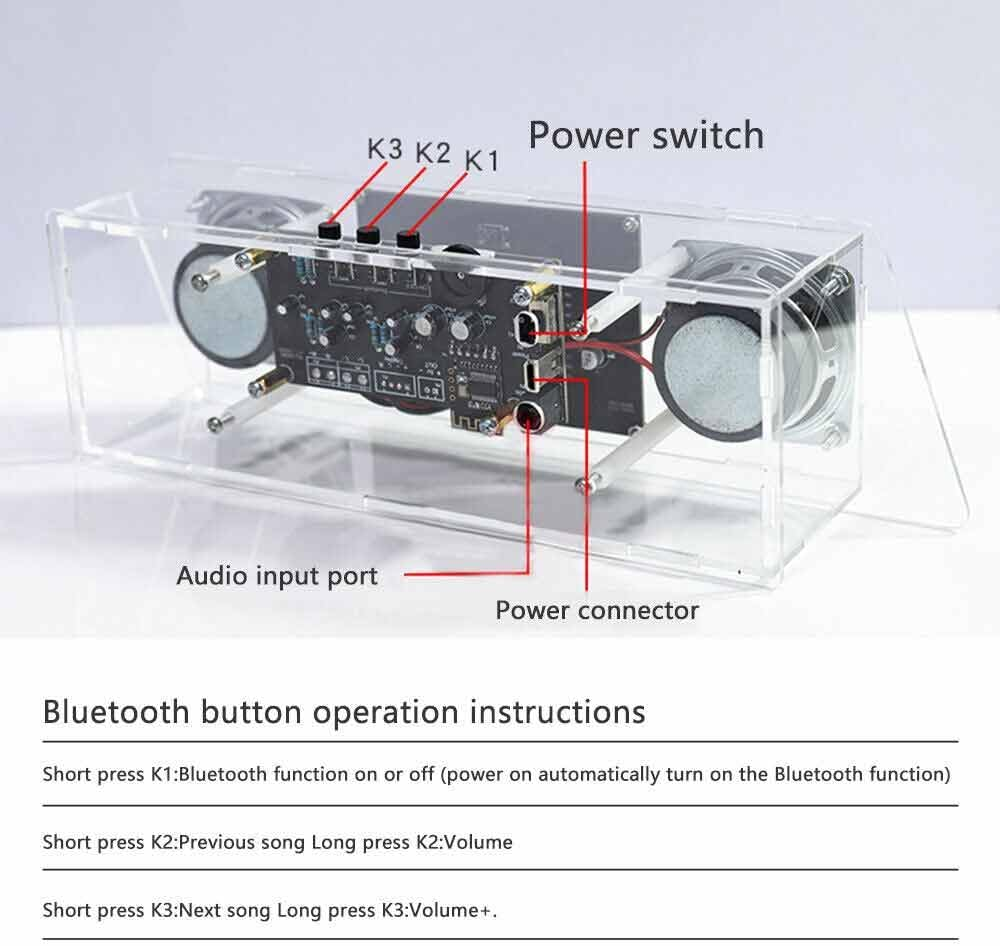 K3 K2 K1

Power switch

Audio input port

Power connector

Bluetooth button operation instructions

Short press K1:Bluetooth function on or off (power on automatically turn on the Bluetooth function)

Short press K2:Previous song Long press K2:Volume

Short press K3:Next song Long press K3:Volume+.